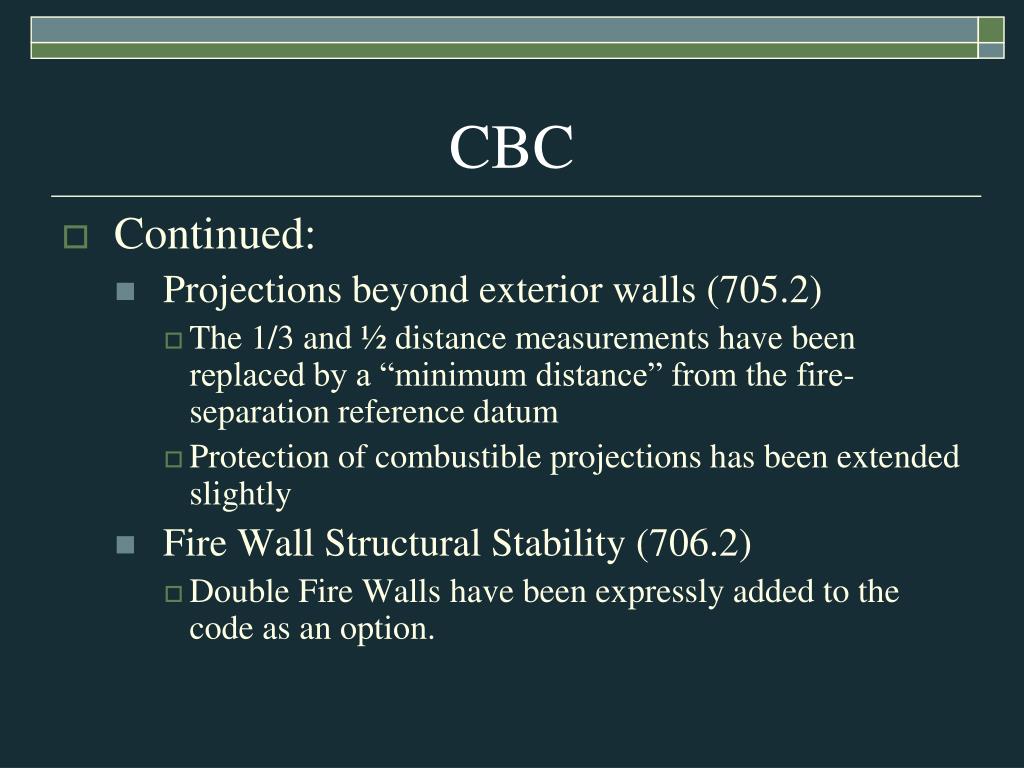 CBC

Continued:

Projections beyond exterior walls (705.2)

The 1/3 and ½ distance measurements have been replaced by a “minimum distance” from the fire-separation reference datum

Protection of combustible projections has been extended slightly

Fire Wall Structural Stability (706.2)

Double Fire Walls have been expressly added to the code as an option.